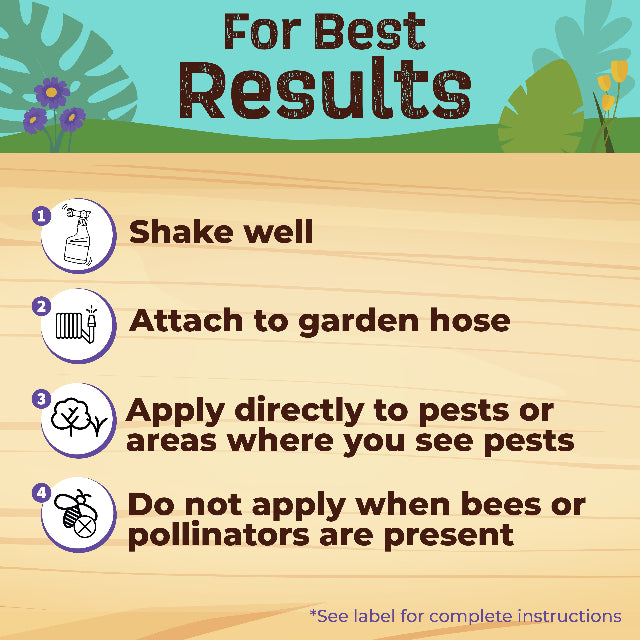 For Best Results

1 Shake well

2 Attach to garden hose

3 Apply directly to pests or areas where you see pests

4 Do not apply when bees or pollinators are present

*See label for complete instructions